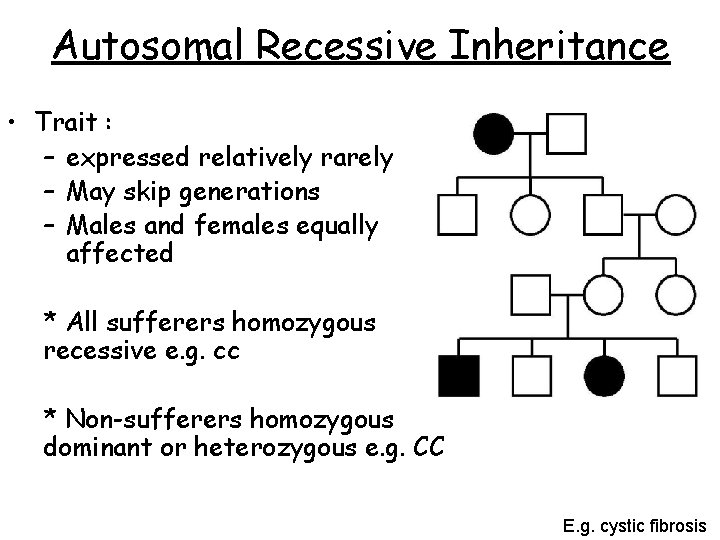 Autosomal Recessive Inheritance

• Trait :
– expressed relatively rarely
– May skip generations
– Males and females equally affected

* All sufferers homozygous recessive e.g. cc

* Non-sufferers homozygous dominant or heterozygous e.g. CC

E.g. cystic fibrosis